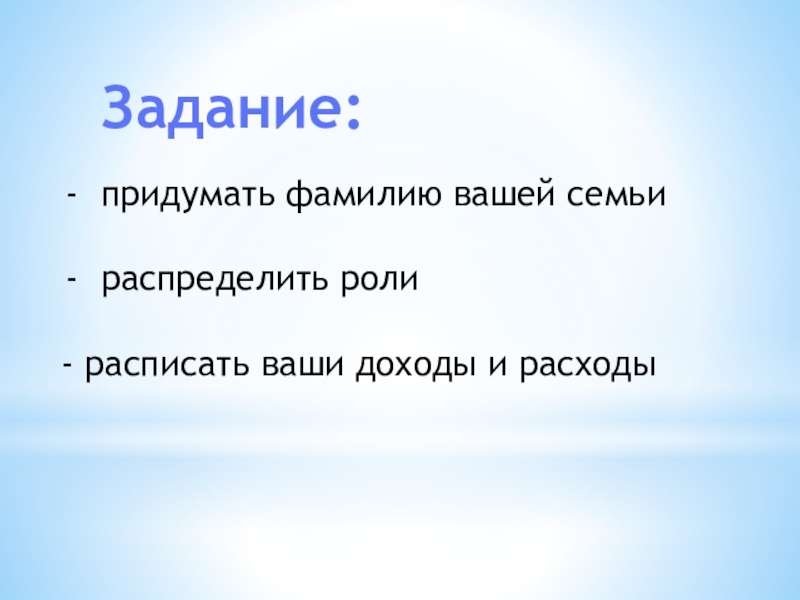 Задание:

- придумать фамилию вашей семьи

- распределить роли

- расписать ваши доходы и расходы